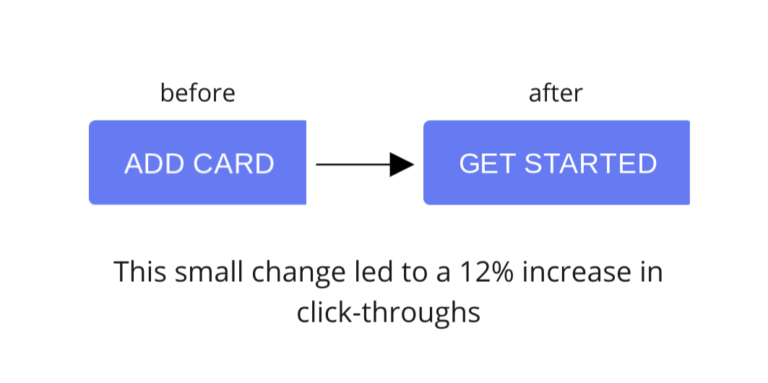 before

ADD CARD

after

GET STARTED

This small change led to a 12% increase in click-throughs